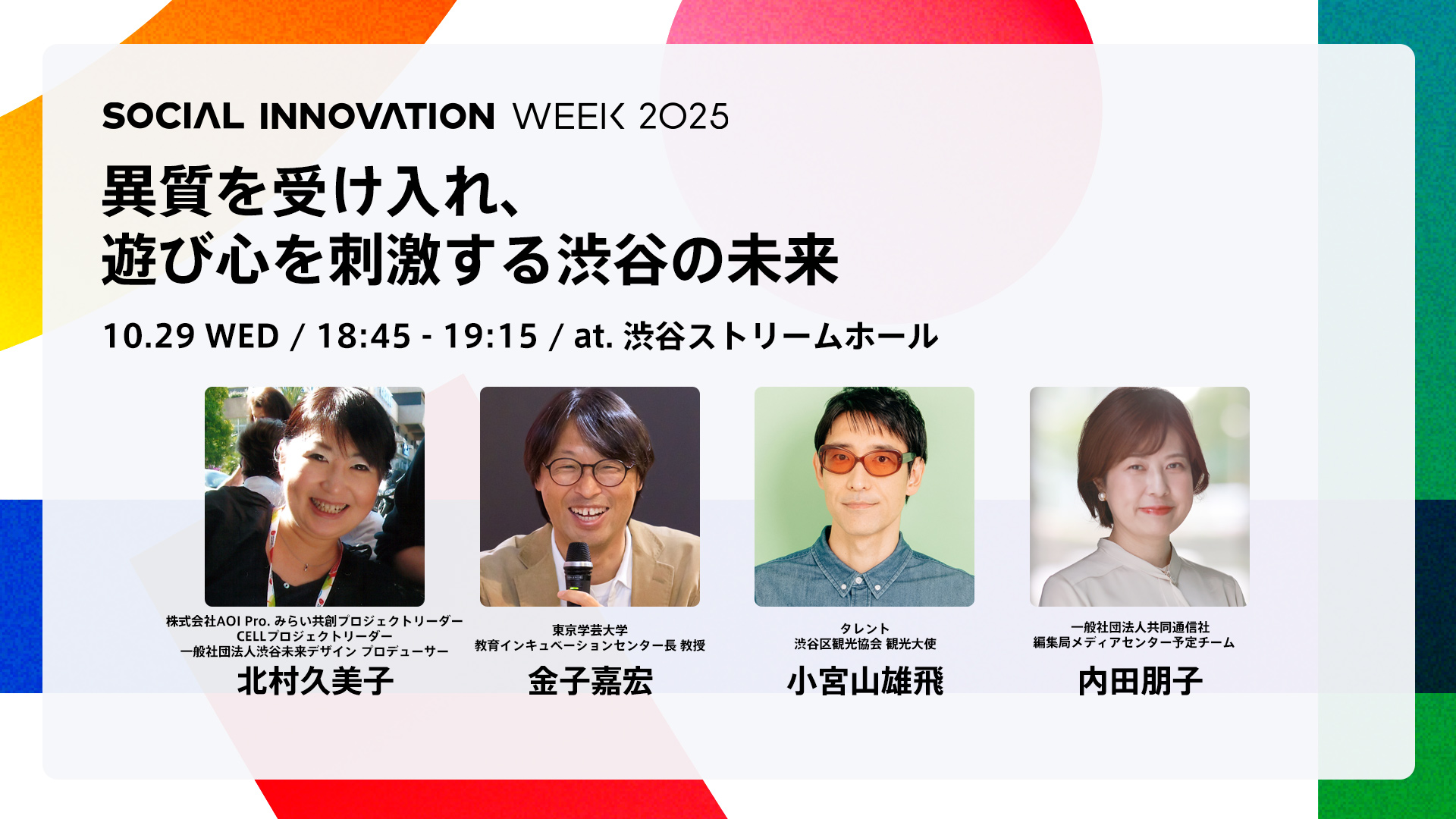 SOCIAL INNOVATION WEEK 2025

異質を受け入れ、
遊び心を刺激する渋谷の未来

10.29 WED / 18:45 - 19:15 / at. 渋谷ストリームホール

株式会社AOI Pro. みらい共創プロジェクトリーダー
CELLプロジェクトリーダー
一般社団法人渋谷未来デザイン プロデューサー
北村久美子

東京学芸大学
教育インキュベーションセンター長 教授
金子嘉宏

タレント
渋谷区観光協会 観光大使
小宮山雄飛

一般社団法人共同通信社
編集局メディアセンター予定チーム
内田朋子